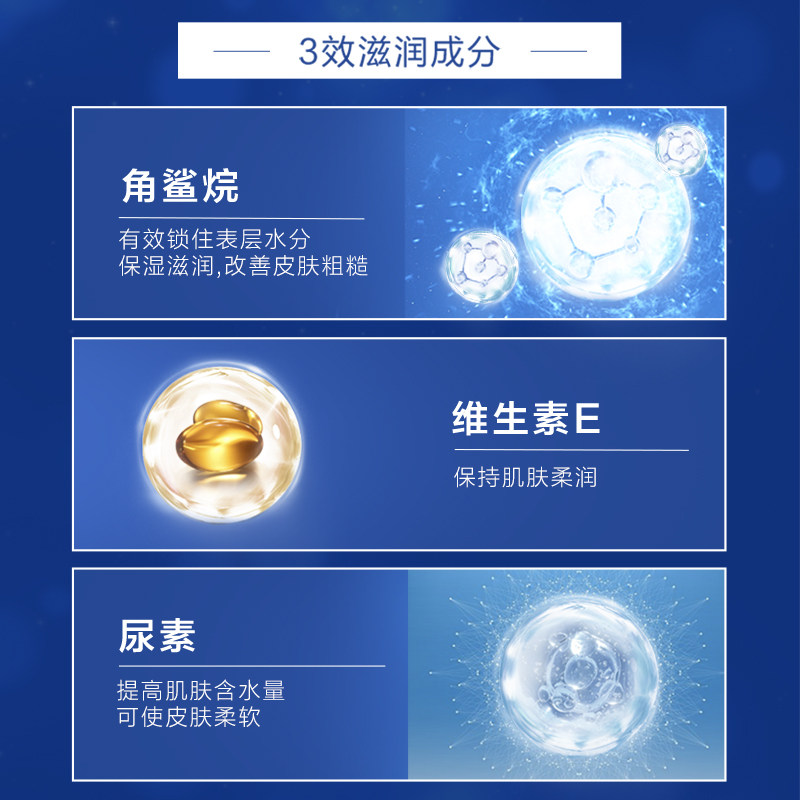 3效滋润成分

角鲨烷

有效锁住表层水分
保湿滋润,改善皮肤粗糙

维生素E

保持肌肤柔润

尿素

提高肌肤含水量
可使皮肤柔软